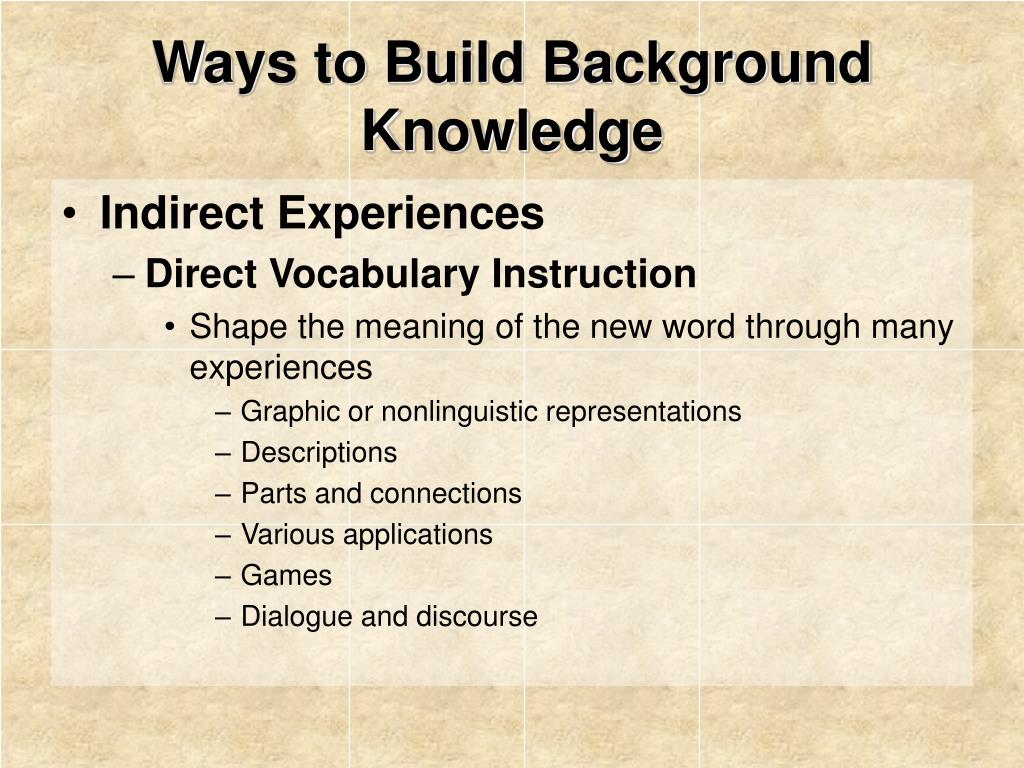 Ways to Build Background Knowledge

• Indirect Experiences
– Direct Vocabulary Instruction
• Shape the meaning of the new word through many experiences
– Graphic or nonlinguistic representations
– Descriptions
– Parts and connections
– Various applications
– Games
– Dialogue and discourse